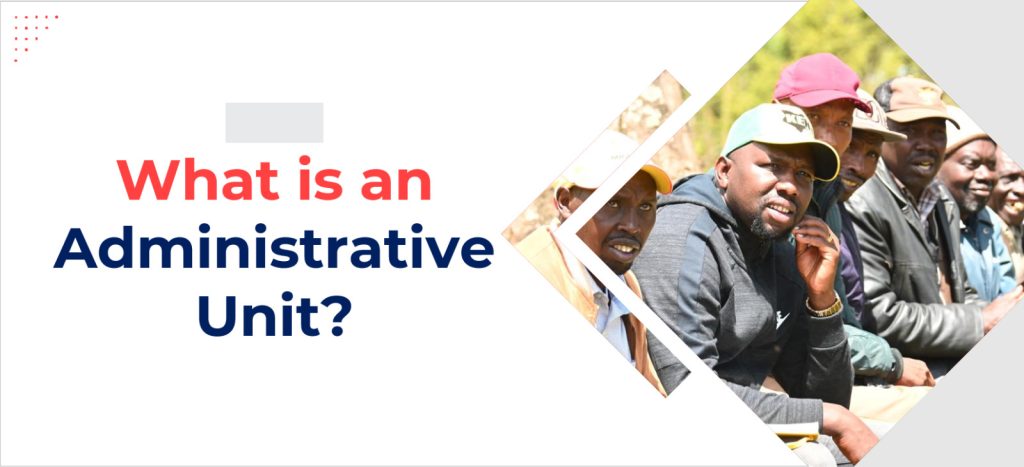 What is an Administrative Unit?